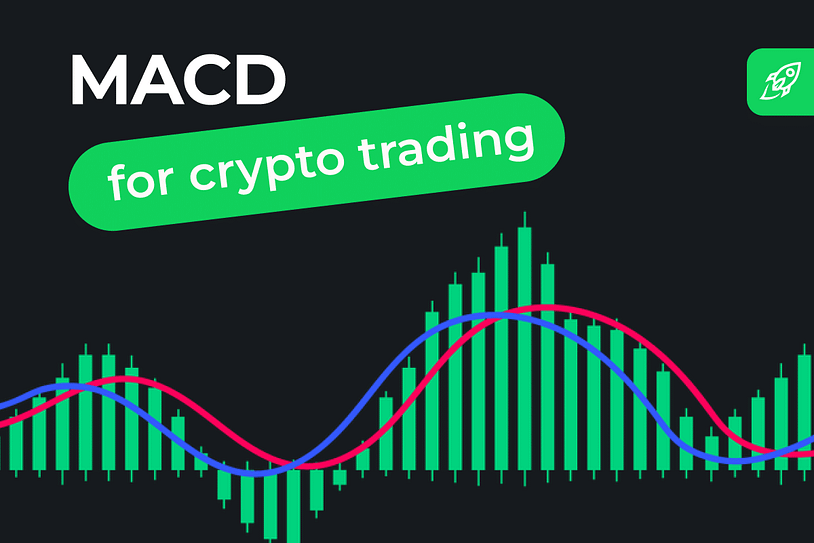 MACD

for crypto trading